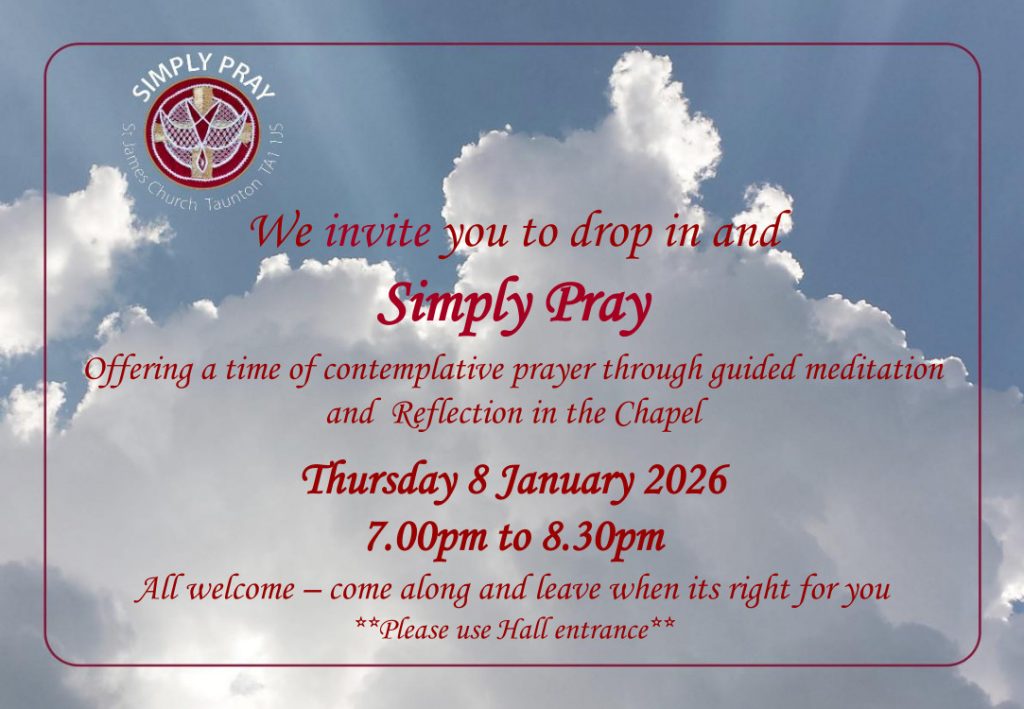 SIMPLY PRAY
St James Church Taunton TA1 1JS

We invite you to drop in and

Simply Pray

Offering a time of contemplative prayer through guided meditation and Reflection in the Chapel

Thursday 8 January 2026

7.00pm to 8.30pm

All welcome – come along and leave when its right for you

**Please use Hall entrance**